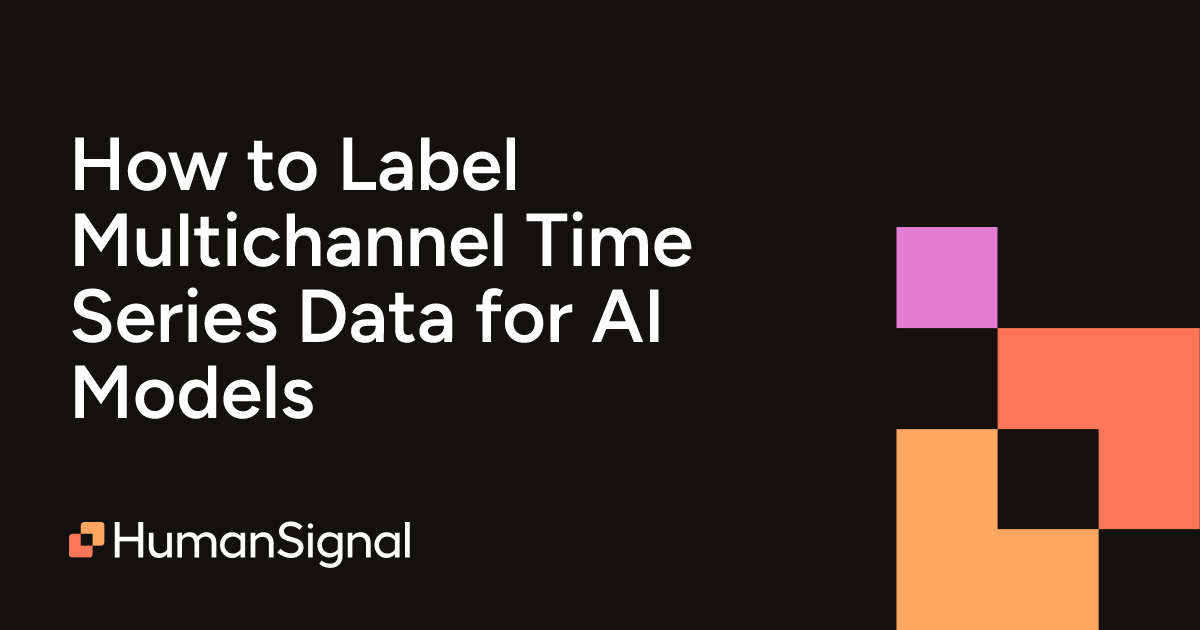 How to Label Multichannel Time Series Data for AI Models

HumanSignal